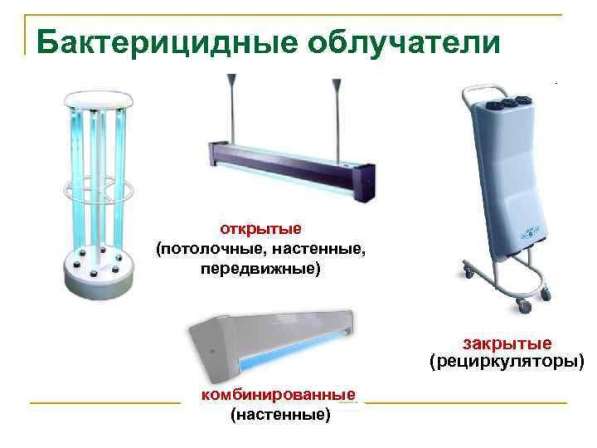 Бактерицидные облучатели

открытые
(потолочные, настенные, передвижные)

закрытые
(рециркуляторы)

комбинированные
(настенные)